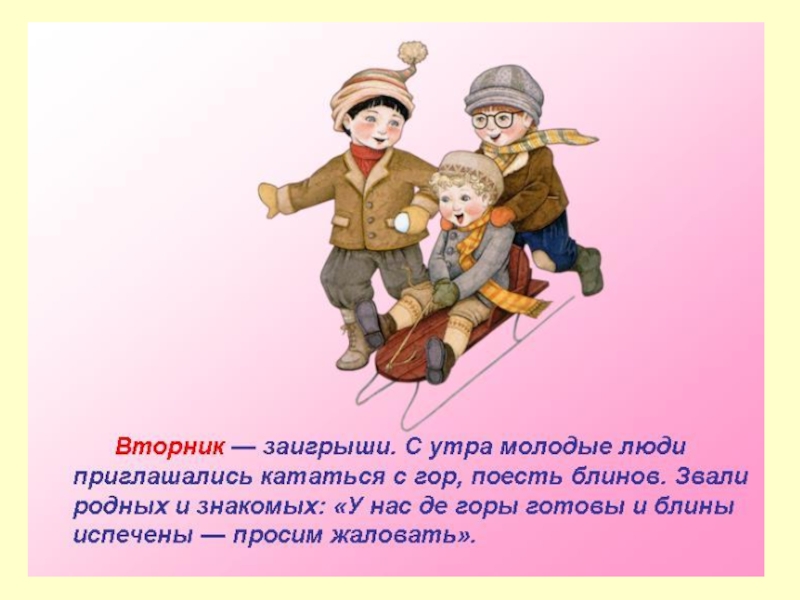 Вторник — заигрыши. С утра молодые люди приглашались кататься с гор, поесть блинов. Звали родных и знакомых: «У нас де горы готовы и блины испечены — просим жаловать».